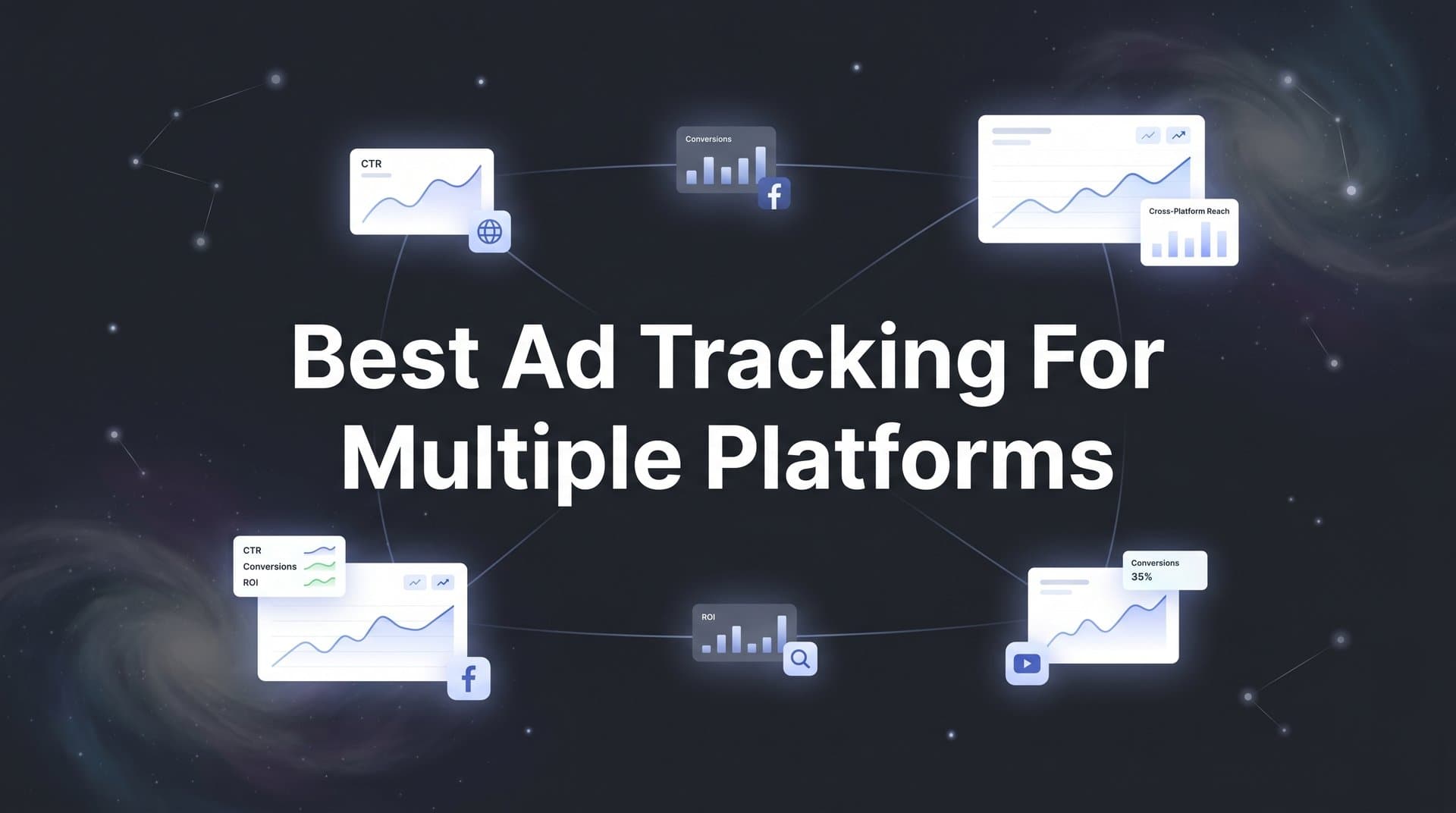 CTR

Conversions

Cross-Platform Reach

Best Ad Tracking For Multiple Platforms

CTR
Conversions
ROI

ROI

Conversions
35%